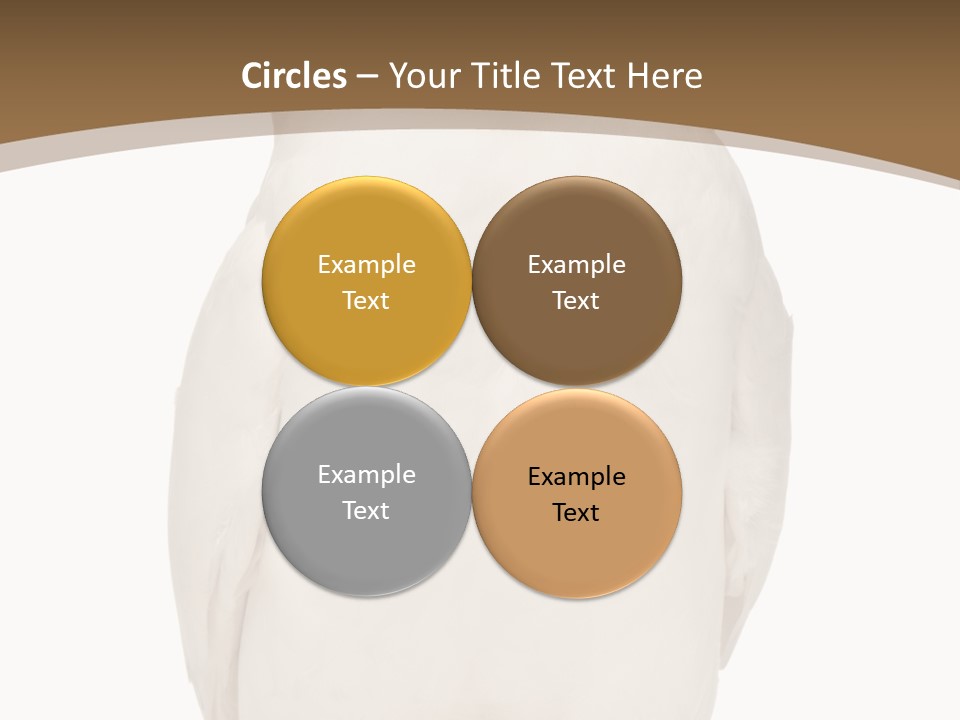 Circles – Your Title Text Here

Example Text

Example Text

Example Text

Example Text